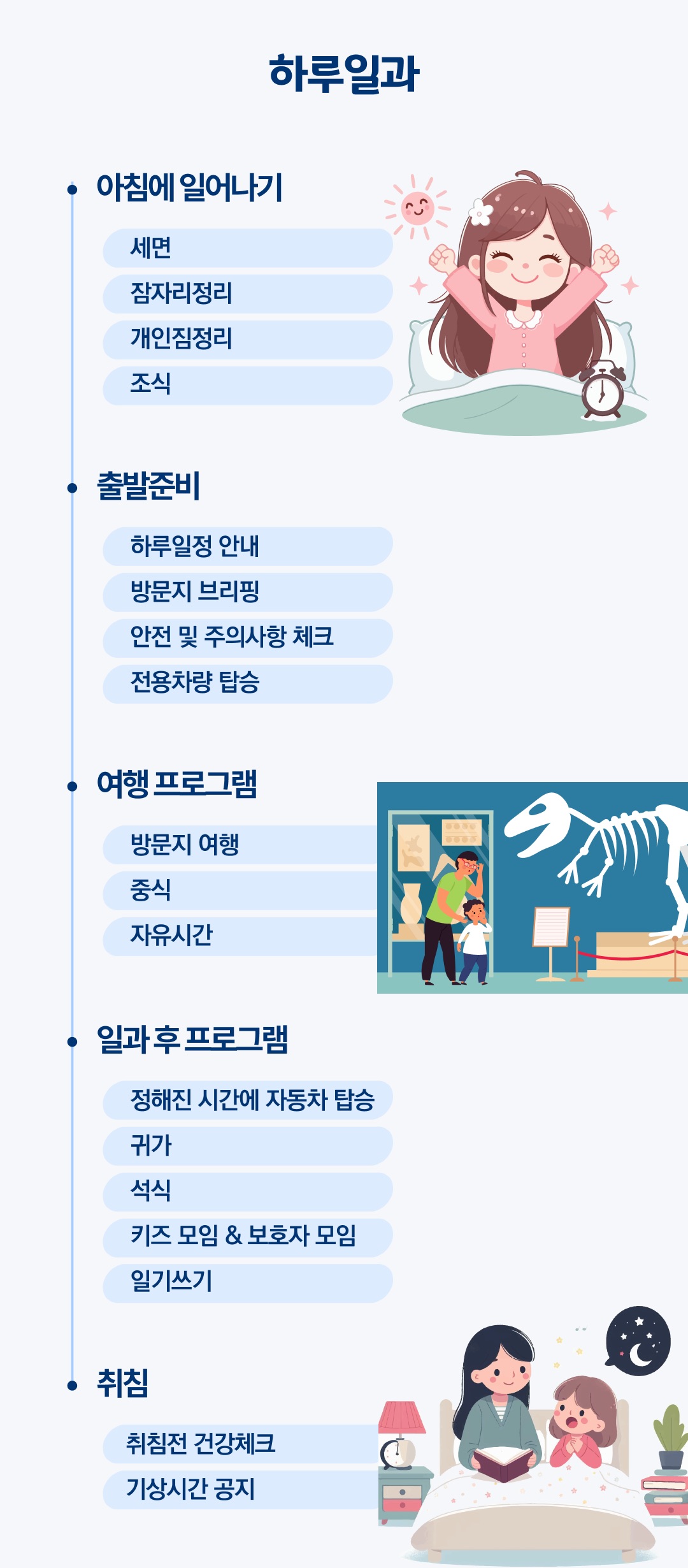 하루일과

아침에 일어나기

세면

잠자리정리

개인짐정리

조식

출발준비

하루일정 안내

방문지 브리핑

안전 및 주의사항 체크

전용차량 탑승

여행 프로그램

방문지 여행

중식

자유시간

일과 후 프로그램

정해진 시간에 자동차 탑승

귀가

석식

키즈 모임 & 보호자 모임

일기쓰기

취침

취침전 건강체크

기상시간 공지